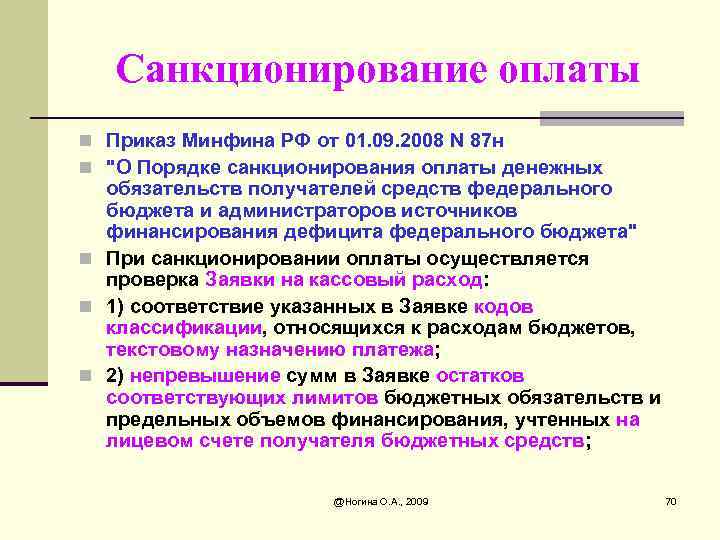 Санкционирование оплаты

Приказ Минфина РФ от 01.09.2008 N 87н

"О Порядке санкционирования оплаты денежных обязательств получателей средств федерального бюджета и администраторов источников финансирования дефицита федерального бюджета"

При санкционировании оплаты осуществляется проверка Заявки на кассовый расход:

1) соответствие указанных в Заявке кодов классификации, относящихся к расходам бюджетов, текстовому назначению платежа;

2) непревышение сумм в Заявке остатков соответствующих лимитов бюджетных обязательств и предельных объемов финансирования, учтенных на лицевом счете получателя бюджетных средств;

@Ногина О.А., 2009

70